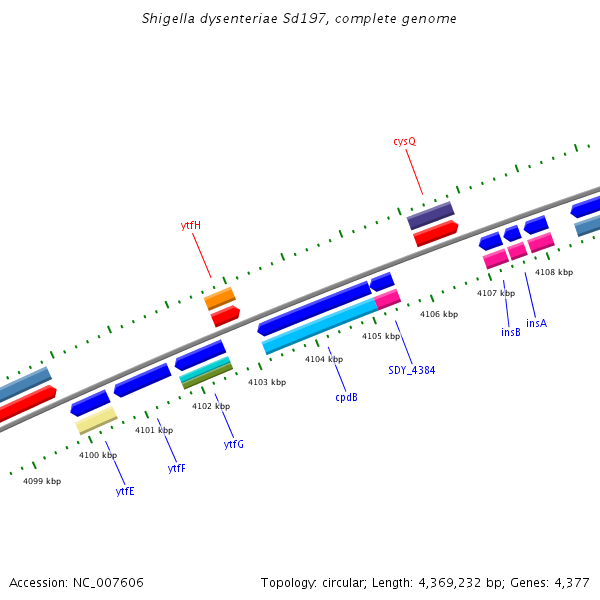 Shigella dysenteriae Sd197, complete genome

cysQ

ytfH

4108 kbp

4107 kbp

4106 kbp

insB

insA

4105 kbp

4104 kbp

SDY_4384

4103 kbp

cpdB

4102 kbp

4101 kbp

ytfG

4100 kbp

ytfF

4099 kbp

ytfE

Accession: NC_007606

Topology: circular; Length: 4,369,232 bp; Genes: 4,377